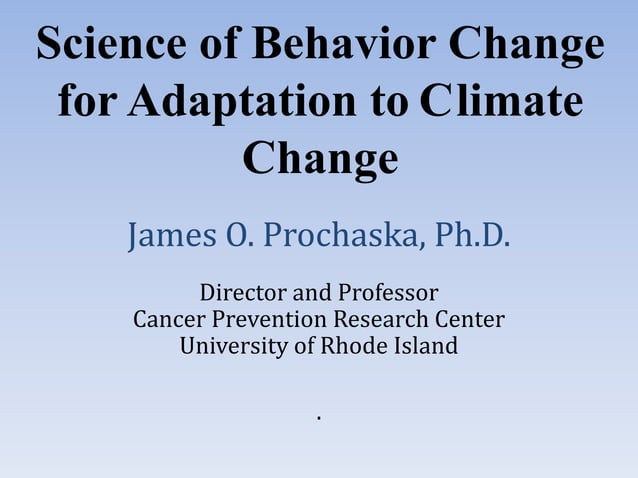 Science of Behavior Change for Adaptation to Climate Change

James O. Prochaska, Ph.D.

Director and Professor
Cancer Prevention Research Center
University of Rhode Island

.